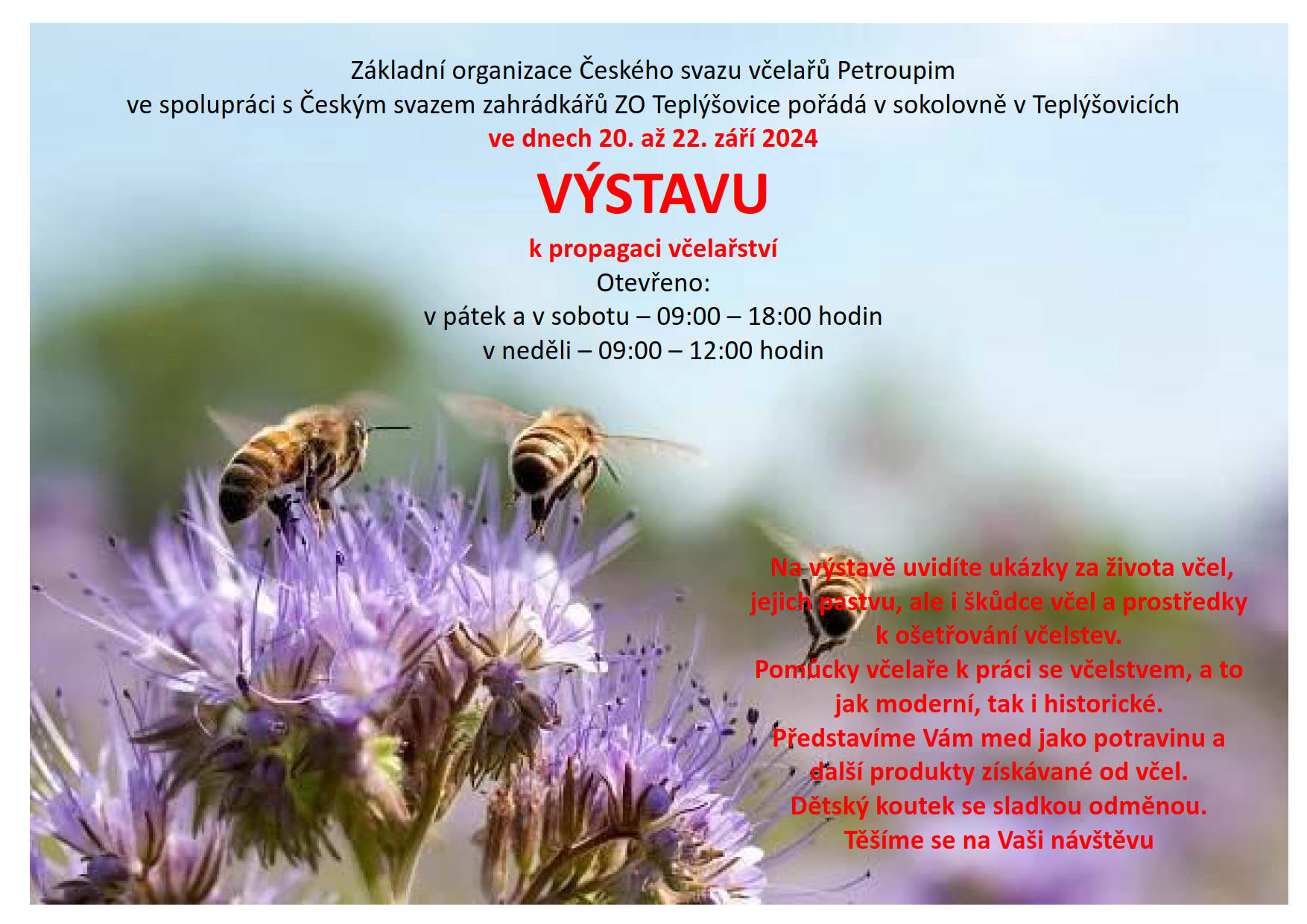 Základní organizace Českého svazu včelařů Petroupim
ve spolupráci s Českým svazem zahrádkářů ZO Teplýšovice pořádá v sokolovně v Teplýšovicích
ve dnech 20. až 22. září 2024

VÝSTAVU

k propagaci včelařství
Otevřeno:
v pátek a v sobotu – 09:00 – 18:00 hodin
v neděli – 09:00 – 12:00 hodin

Na výstavě uvidíte ukázky za života včel, jejich pastvu, ale i škůdce včel a prostředky k ošetřování včelstev.
Pomůcky včelaře k práci se včelstvem, a to jak moderní, tak i historické.
Představíme Vám med jako potravinu a další produkty získávané od včel.
Dětský koutek se sladkou odměnou.
Těšíme se na Vaši návštěvu